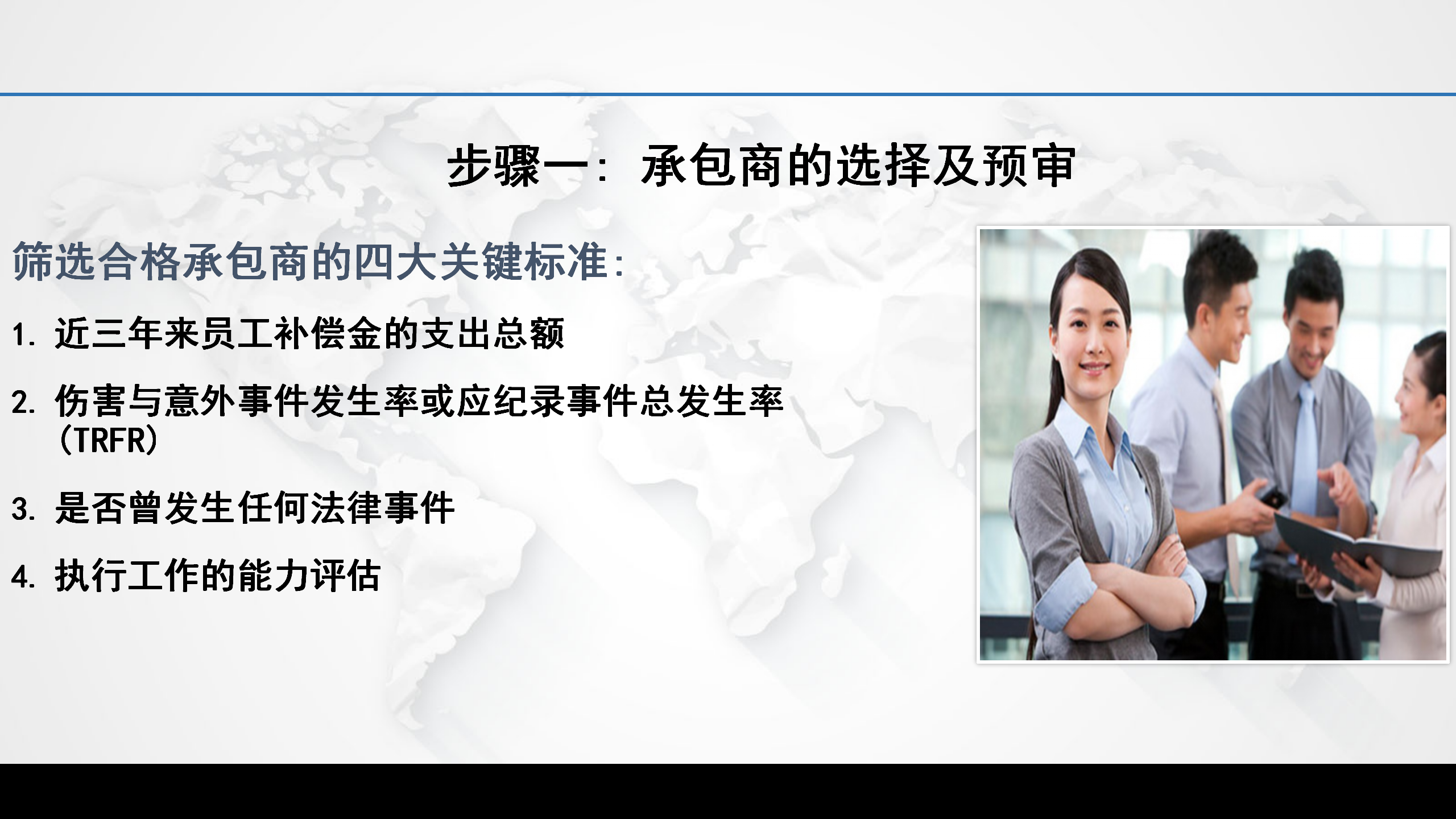 步骤一：承包商的选择及预审

筛选合格承包商的四大关键标准：

1. 近三年来员工补偿金的支出总额

2. 伤害与意外事件发生率或应纪录事件总发生率（TRFR）

3. 是否曾发生任何法律事件

4. 执行工作的能力评估